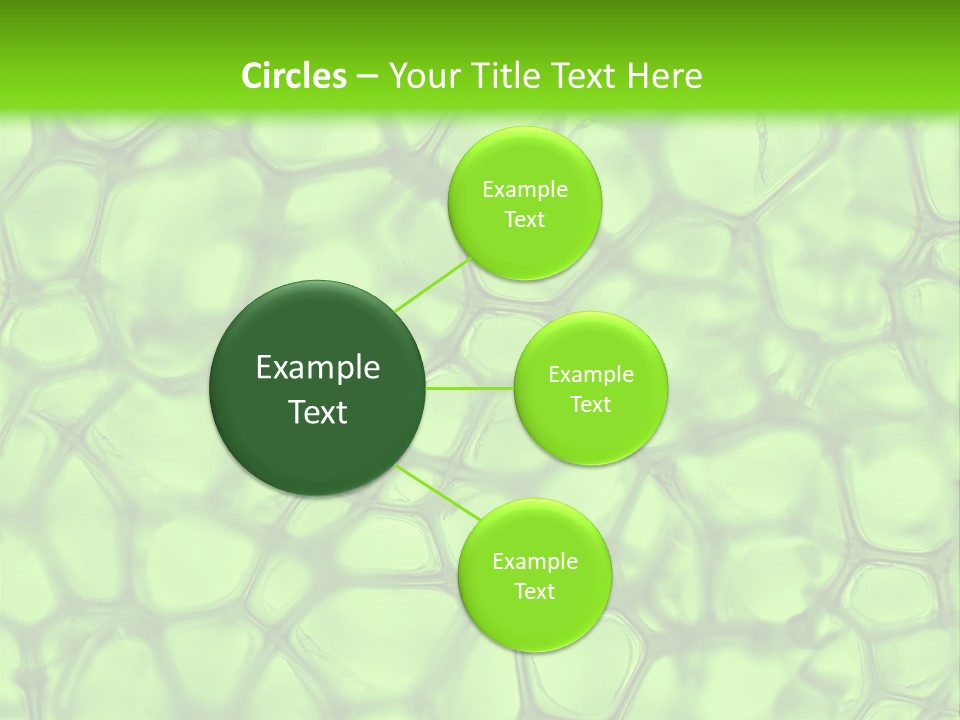 Circles – Your Title Text Here

Example Text

Example Text

Example Text

Example Text